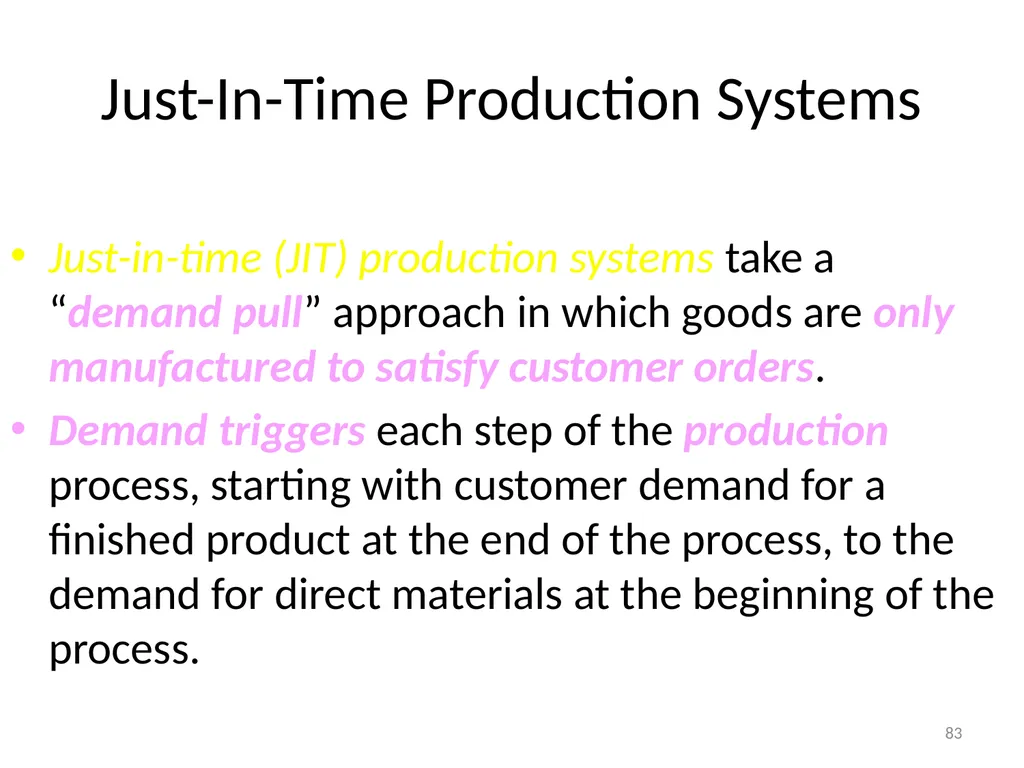 Just-In-Time Production Systems

• Just-in-time (JIT) production systems take a “demand pull” approach in which goods are only manufactured to satisfy customer orders.

• Demand triggers each step of the production process, starting with customer demand for a finished product at the end of the process, to the demand for direct materials at the beginning of the process.

83